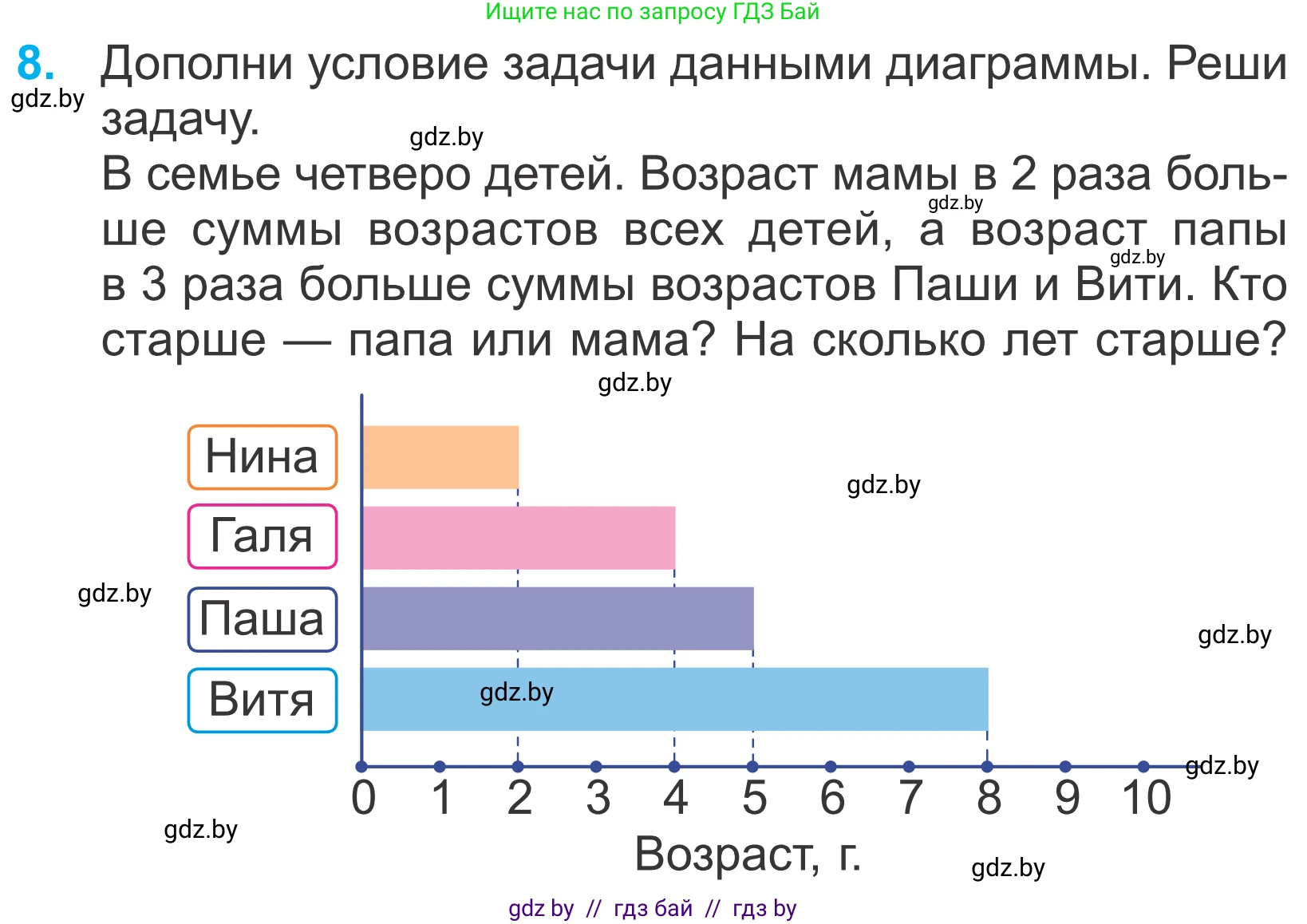 Ищите нас по запросу ГДЗ Бай

8. Дополни условие задачи данными диаграммы. Реши задачу.
gdz.by
gdz.by
В семье четверо детей. Возраст мамы в 2 раза больше суммы возрастов всех детей, а возраст папы в 3 раза больше суммы возрастов Паши и Вити. Кто старше — папа или мама? На сколько лет старше?
gdz.by
gdz.by
gdz.by

Нина
Галя
Паша
Витя
gdz.by
gdz.by
gdz.by
gdz.by
gdz.by
0 1 2 3 4 5 6 7 8 9 10
Возраст, г.
gdz.by
gdz.by

gdz by // гдз бай // гдз by